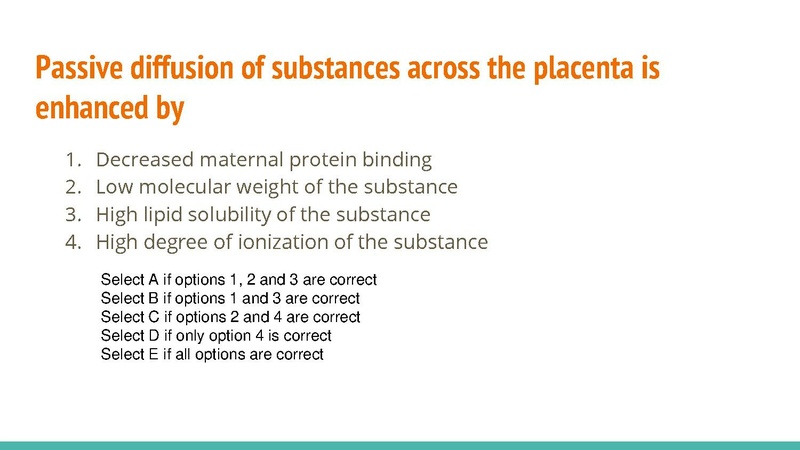 Passive diffusion of substances across the placenta is enhanced by

1. Decreased maternal protein binding
2. Low molecular weight of the substance
3. High lipid solubility of the substance
4. High degree of ionization of the substance

Select A if options 1, 2 and 3 are correct
Select B if options 1 and 3 are correct
Select C if options 2 and 4 are correct
Select D if only option 4 is correct
Select E if all options are correct